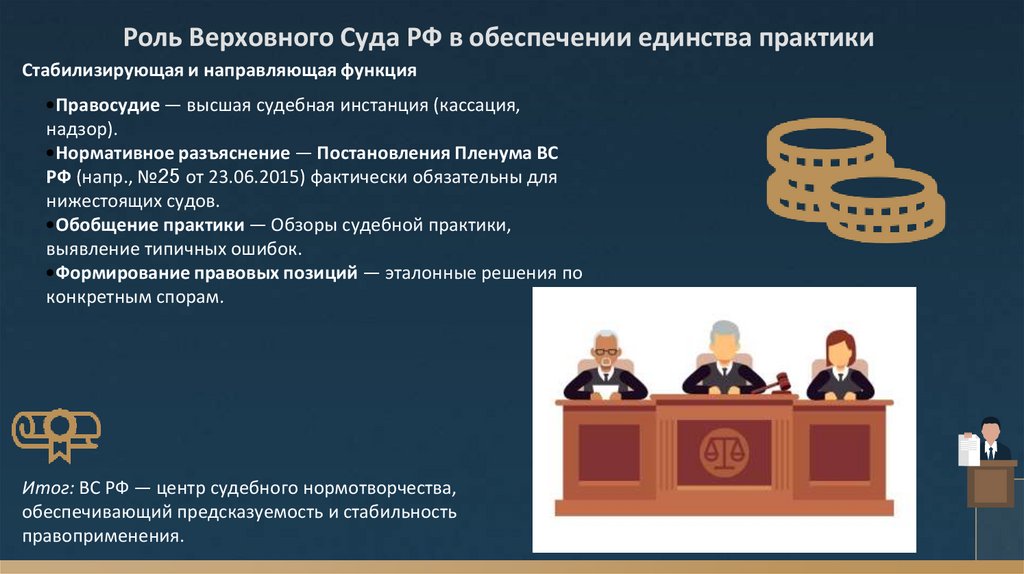 Роль Верховного Суда РФ в обеспечении единства практики

Стабилизирующая и направляющая функция

•Правосудие — высшая судебная инстанция (кассация, надзор).
•Нормативное разъяснение — Постановления Пленума ВС РФ (напр., №25 от 23.06.2015) фактически обязательны для нижестоящих судов.
•Обобщение практики — Обзоры судебной практики, выявление типичных ошибок.
•Формирование правовых позиций — эталонные решения по конкретным спорам.

Итог: ВС РФ — центр судебного нормотворчества, обеспечивающий предсказуемость и стабильность правоприменения.